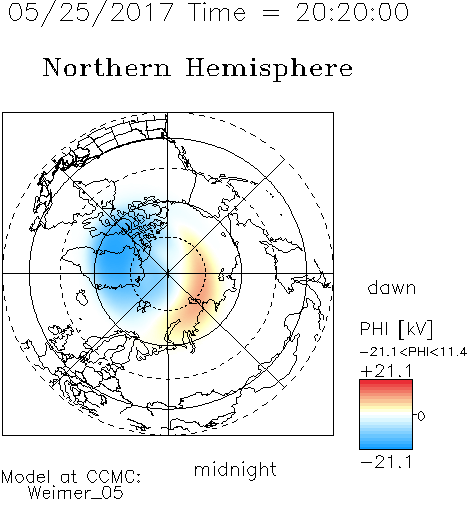 05/25/2017 Time = 20:20:00

Northern Hemisphere

dawn

PHI [kV]
−21.1<PHI<11.4
+21.1
0
−21.1

midnight

Model at CCMC:
Weimer_05